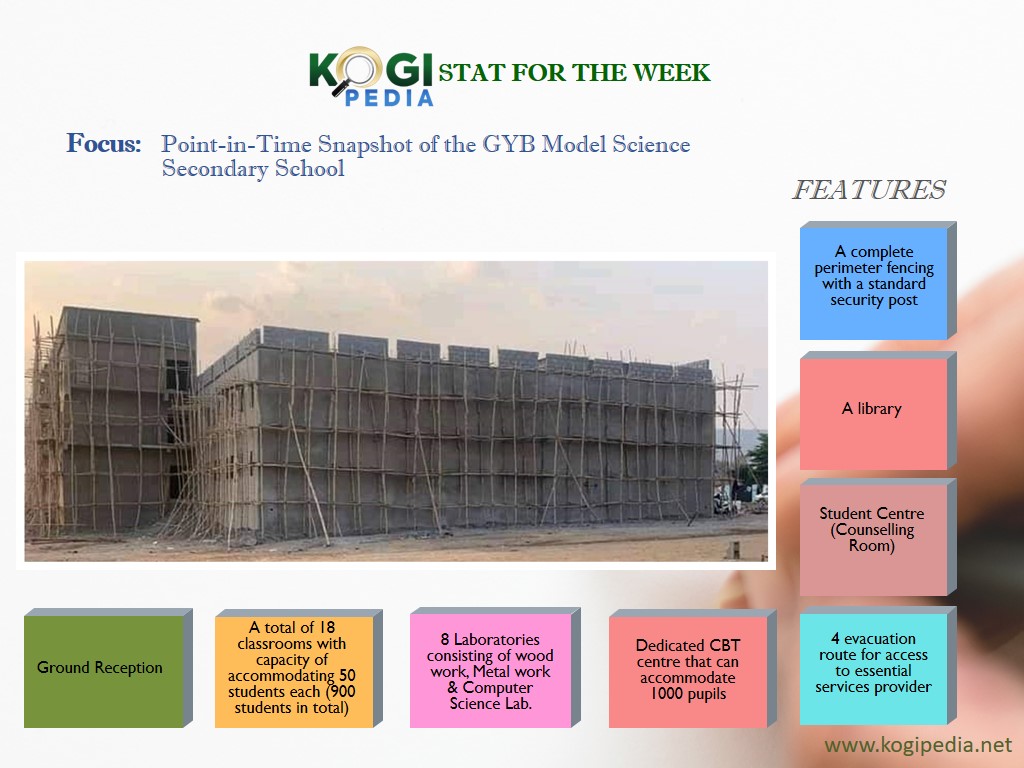 KOGI PEDIA STAT FOR THE WEEK

Focus: Point-in-Time Snapshot of the GYB Model Science Secondary School

FEATURES

A complete perimeter fencing with a standard security post

A library

Student Centre (Counselling Room)

4 evacuation route for access to essential services provider

Ground Reception

A total of 18 classrooms with capacity of accommodating 50 students each (900 students in total)

8 Laboratories consisting of wood work, Metal work & Computer Science Lab.

Dedicated CBT centre that can accommodate 1000 pupils

www.kogipedia.net